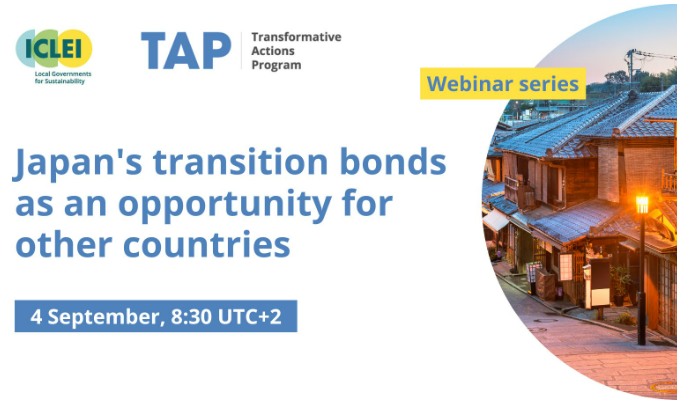 ICLEI
Local Governments for Sustainability

TAP
Transformative Actions Program

Webinar series

Japan's transition bonds as an opportunity for other countries

4 September, 8:30 UTC+2